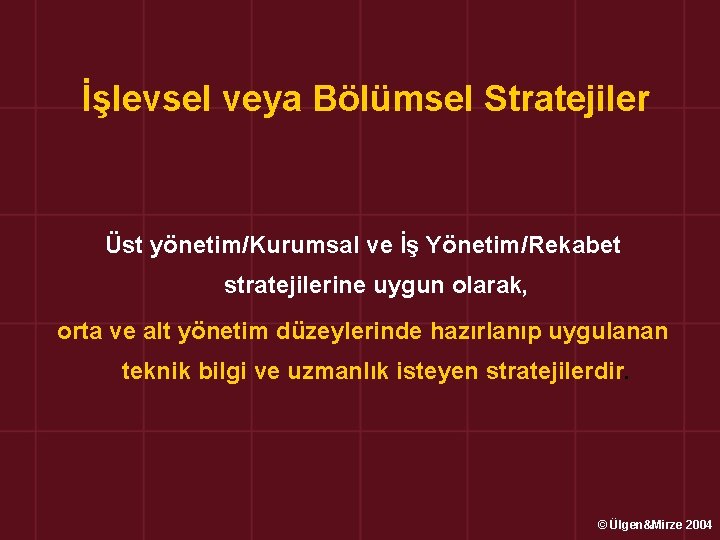 İşlevsel veya Bölümsel Stratejiler

Üst yönetim/Kurumsal ve İş Yönetim/Rekabet stratejilerine uygun olarak,

orta ve alt yönetim düzeylerinde hazırlanıp uygulanan teknik bilgi ve uzmanlık isteyen stratejilerdir.

© Ülgen&Mirze 2004